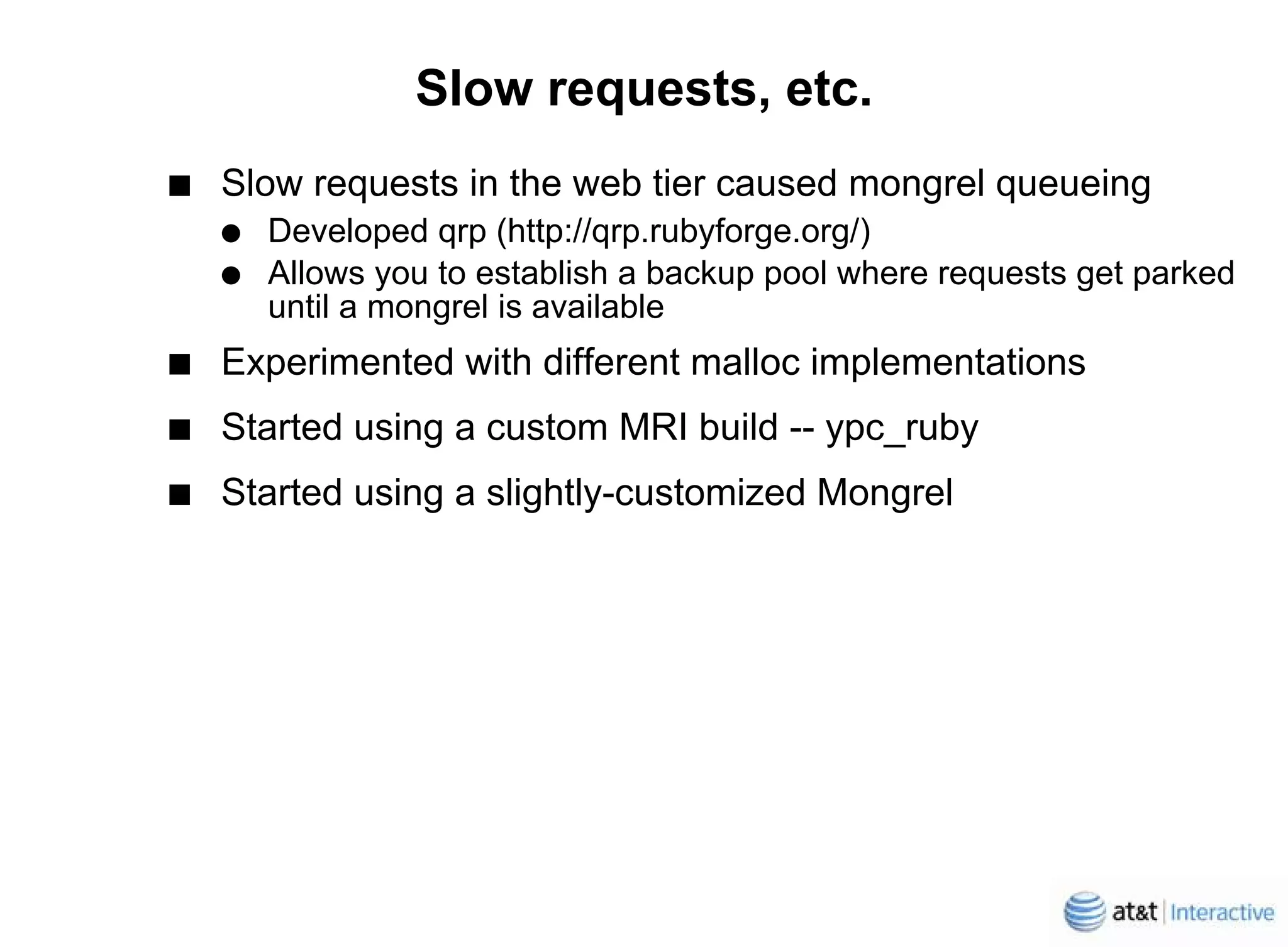 Slow requests, etc.

■ Slow requests in the web tier caused mongrel queueing

● Developed qrp (http://qrp.rubyforge.org/)

● Allows you to establish a backup pool where requests get parked until a mongrel is available

■ Experimented with different malloc implementations

■ Started using a custom MRI build -- ypc_ruby

■ Started using a slightly-customized Mongrel

at&t | Interactive